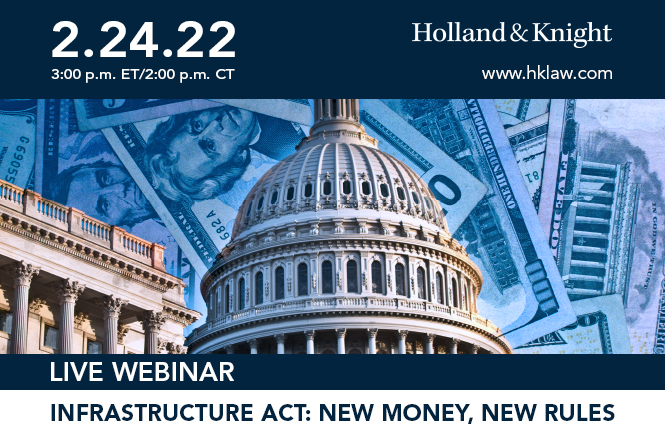 2.24.22
3:00 p.m. ET/2:00 p.m. CT

Holland & Knight
www.hklaw.com

LIVE WEBINAR

INFRASTRUCTURE ACT: NEW MONEY, NEW RULES